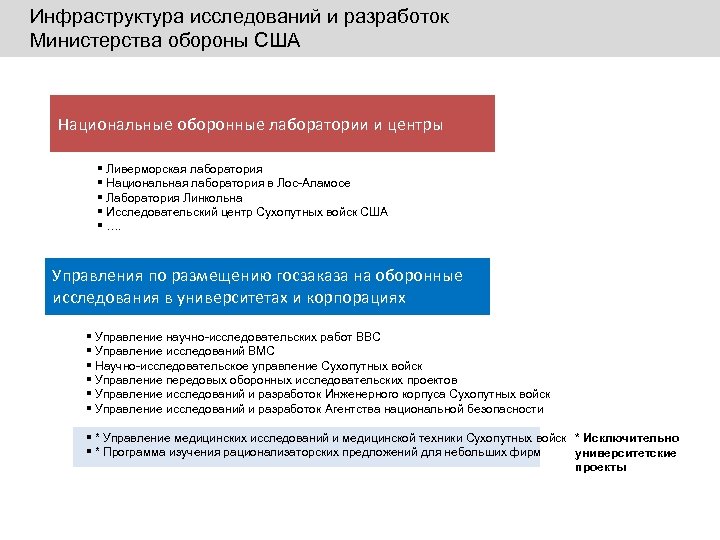 Инфраструктура исследований и разработок Министерства обороны США

Национальные оборонные лаборатории и центры

▪ Ливерморская лаборатория
▪ Национальная лаборатория в Лос-Аламосе
▪ Лаборатория Линкольна
▪ Исследовательский центр Сухопутных войск США
▪ ….

Управления по размещению госзаказа на оборонные исследования в университетах и корпорациях

▪ Управление научно-исследовательских работ ВВС
▪ Управление исследований ВМС
▪ Научно-исследовательское управление Сухопутных войск
▪ Управление передовых оборонных исследовательских проектов
▪ Управление исследований и разработок Инженерного корпуса Сухопутных войск
▪ Управление исследований и разработок Агентства национальной безопасности

▪ * Управление медицинских исследований и медицинской техники Сухопутных войск
▪ * Программа изучения рационализаторских предложений для небольших фирм

* Исключительно университетские проекты